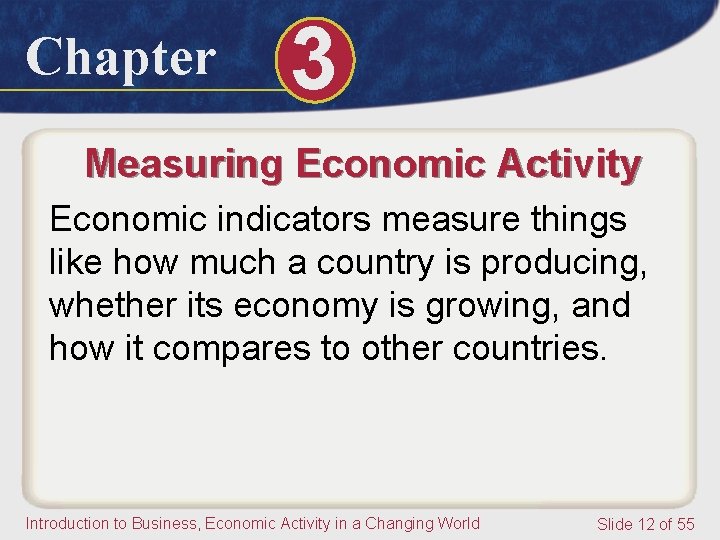 Chapter 3

Measuring Economic Activity

Economic indicators measure things like how much a country is producing, whether its economy is growing, and how it compares to other countries.

Introduction to Business, Economic Activity in a Changing World

Slide 12 of 55